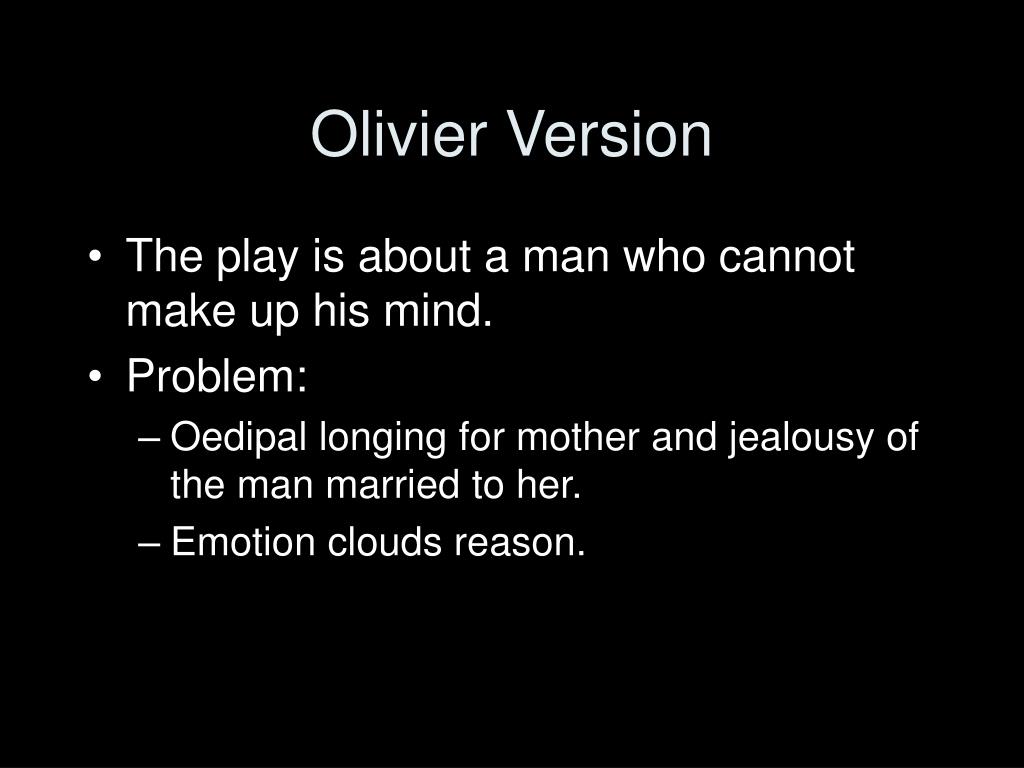 Olivier Version

• The play is about a man who cannot make up his mind.
• Problem:
– Oedipal longing for mother and jealousy of the man married to her.
– Emotion clouds reason.